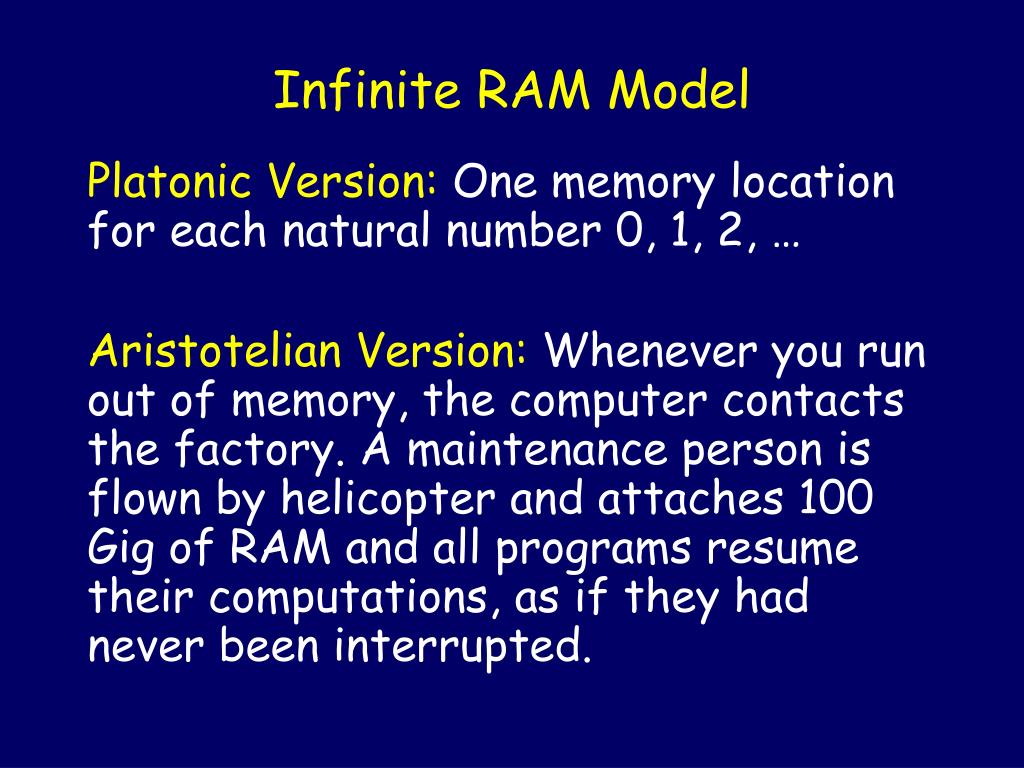 Infinite RAM Model

Platonic Version: One memory location for each natural number 0, 1, 2, …

Aristotelian Version: Whenever you run out of memory, the computer contacts the factory. A maintenance person is flown by helicopter and attaches 100 Gig of RAM and all programs resume their computations, as if they had never been interrupted.